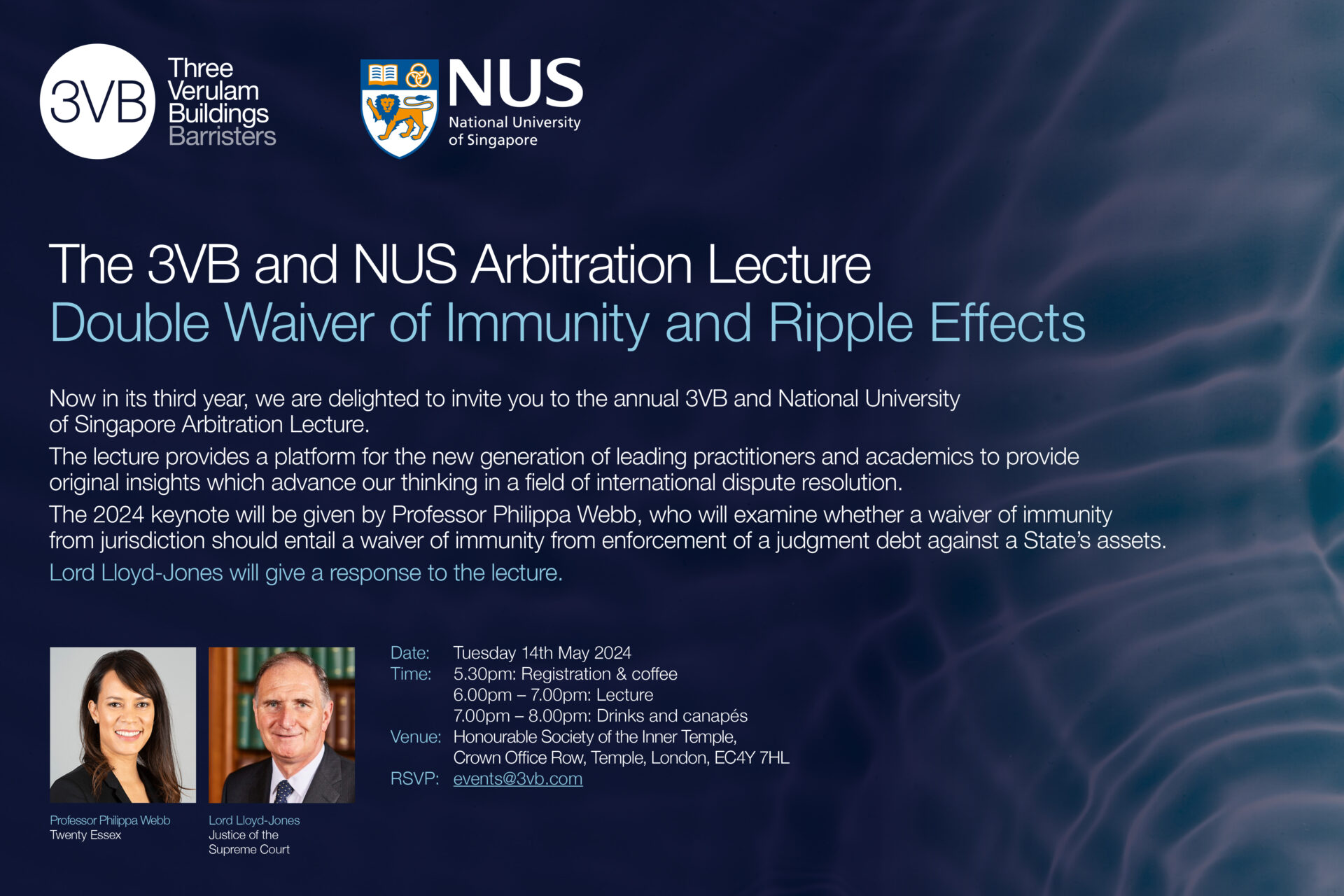 3VB Three Verulam Buildings Barristers

NUS National University of Singapore

The 3VB and NUS Arbitration Lecture
Double Waiver of Immunity and Ripple Effects

Now in its third year, we are delighted to invite you to the annual 3VB and National University of Singapore Arbitration Lecture.

The lecture provides a platform for the new generation of leading practitioners and academics to provide original insights which advance our thinking in a field of international dispute resolution.

The 2024 keynote will be given by Professor Philippa Webb, who will examine whether a waiver of immunity from jurisdiction should entail a waiver of immunity from enforcement of a judgment debt against a State's assets.

Lord Lloyd-Jones will give a response to the lecture.

Professor Philippa Webb
Twenty Essex

Lord Lloyd-Jones
Justice of the Supreme Court

Date: Tuesday 14th May 2024
Time: 5.30pm: Registration & coffee
6.00pm – 7.00pm: Lecture
7.00pm – 8.00pm: Drinks and canapés
Venue: Honourable Society of the Inner Temple, Crown Office Row, Temple, London, EC4Y 7HL
RSVP: events@3vb.com